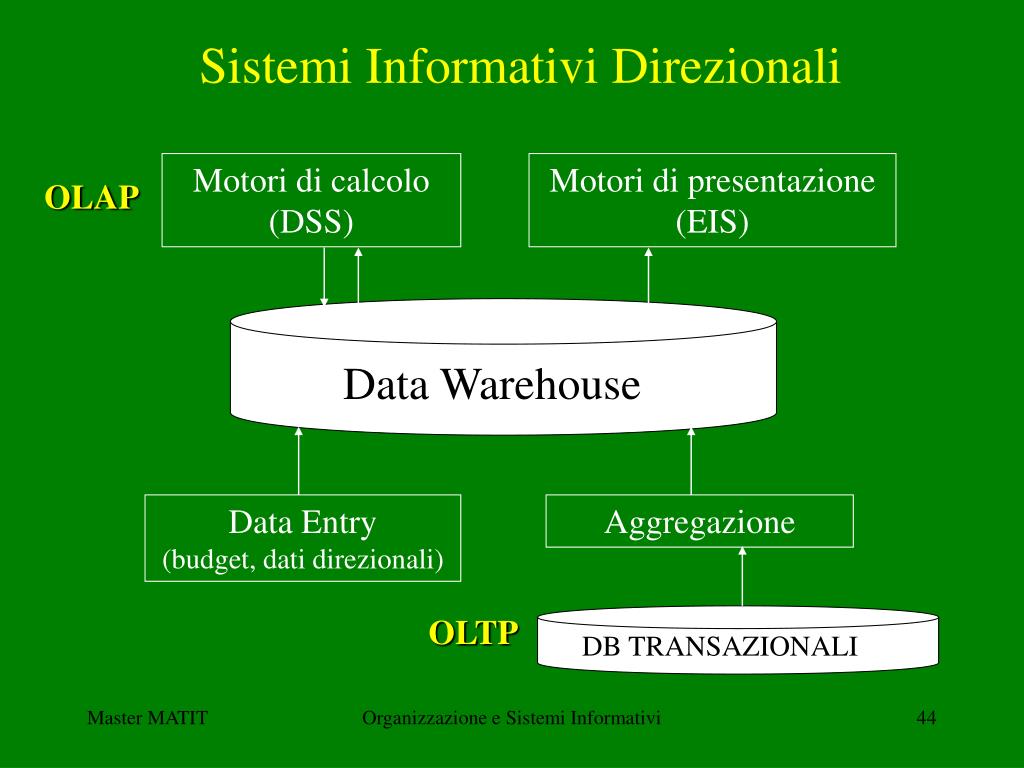 Sistemi Informativi Direzionali

OLAP

Motori di calcolo (DSS)

Motori di presentazione (EIS)

Data Warehouse

Data Entry
(budget, dati direzionali)

Aggregazione

OLTP

DB TRANSAZIONALI

Master MATIT

Organizzazione e Sistemi Informativi

44